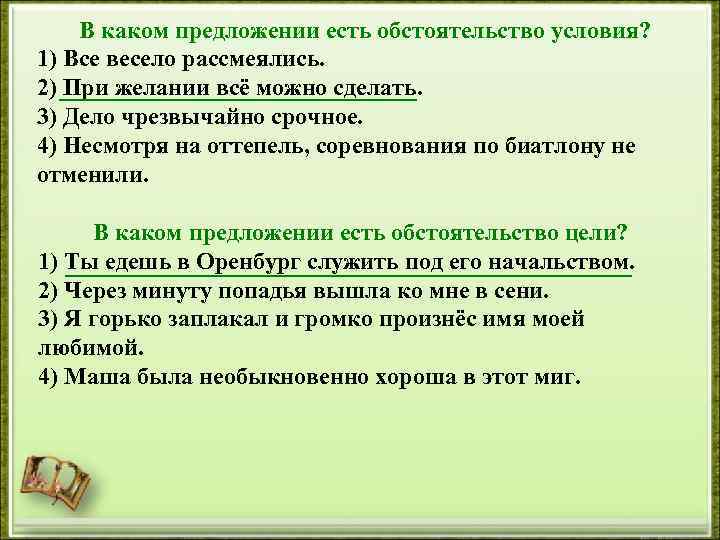 В каком предложении есть обстоятельство условия?
1) Все весело рассмеялись.
2) При желании всё можно сделать.
3) Дело чрезвычайно срочное.
4) Несмотря на оттепель, соревнования по биатлону не отменили.

В каком предложении есть обстоятельство цели?
1) Ты едешь в Оренбург служить под его начальством.
2) Через минуту попадья вышла ко мне в сени.
3) Я горько заплакал и громко произнёс имя моей любимой.
4) Маша была необыкновенно хороша в этот миг.